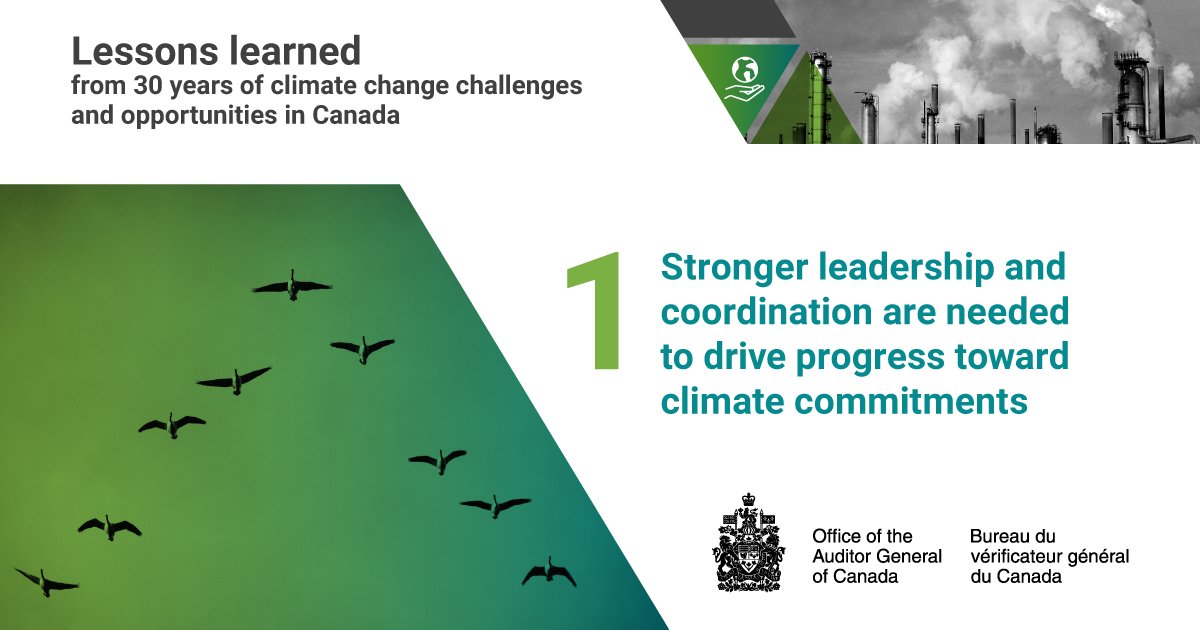 Lessons learned
from 30 years of climate change challenges and opportunities in Canada

1

Stronger leadership and coordination are needed to drive progress toward climate commitments

Office of the Auditor General of Canada

Bureau du vérificateur général du Canada